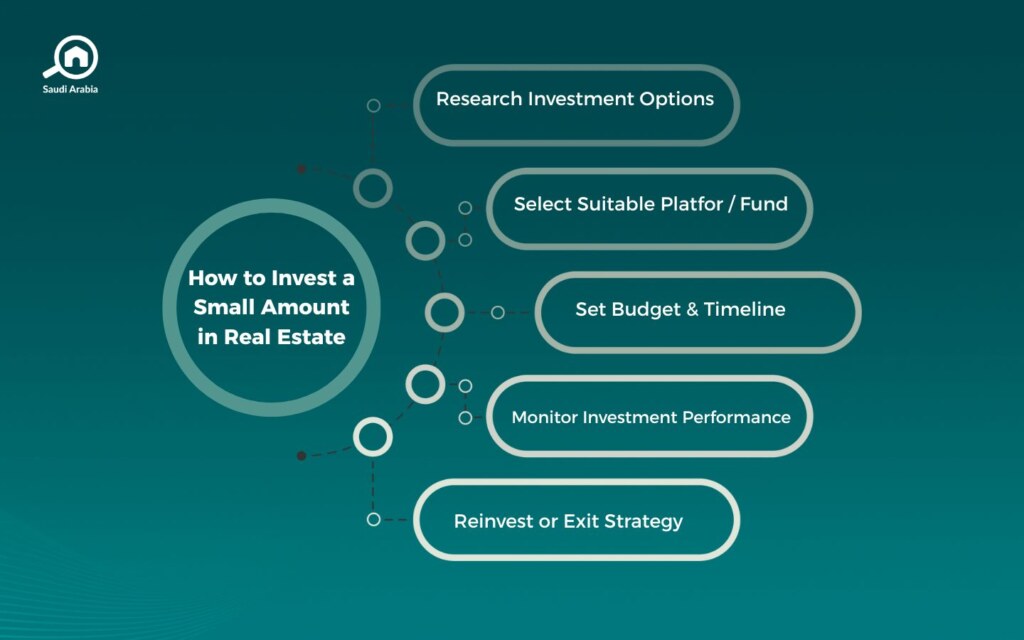 Saudi Arabia

How to Invest a Small Amount in Real Estate

Research Investment Options

Select Suitable Platfor / Fund

Set Budget & Timeline

Monitor Investment Performance

Reinvest or Exit Strategy